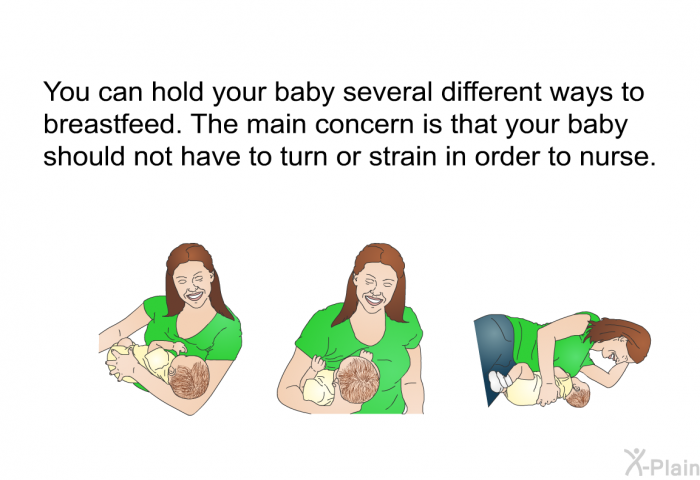 You can hold your baby several different ways to breastfeed. The main concern is that your baby should not have to turn or strain in order to nurse.

X-Plain